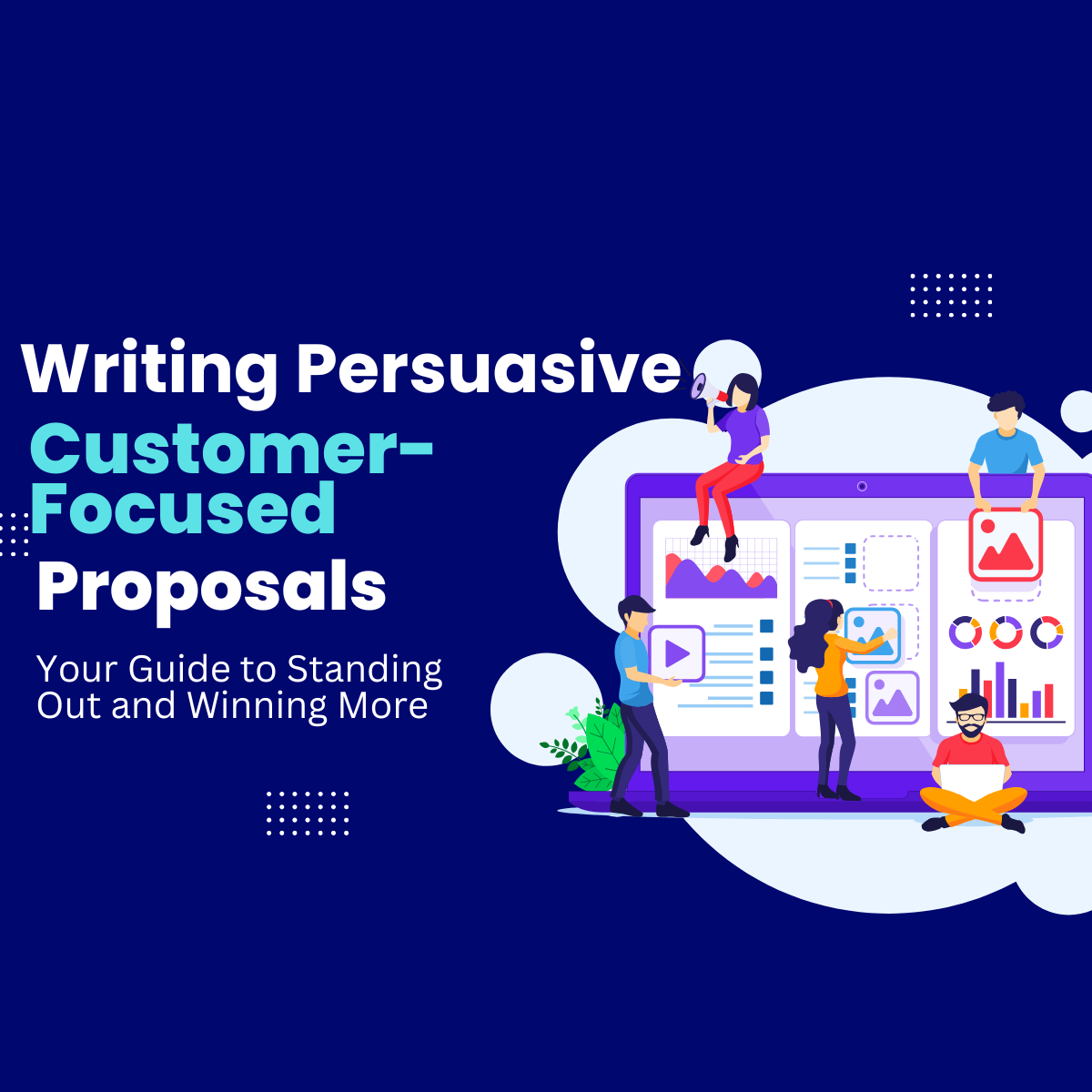 Writing Persuasive Customer-Focused Proposals

Your Guide to Standing Out and Winning More